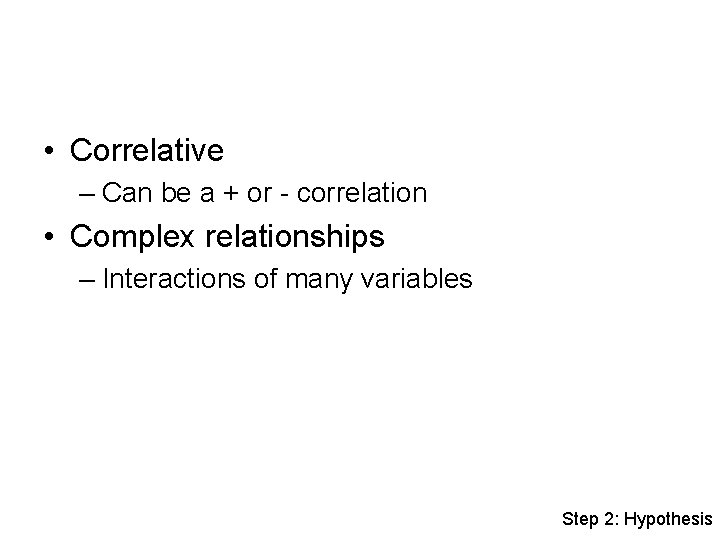 • Correlative
– Can be a + or - correlation
• Complex relationships
– Interactions of many variables

Step 2: Hypothesis